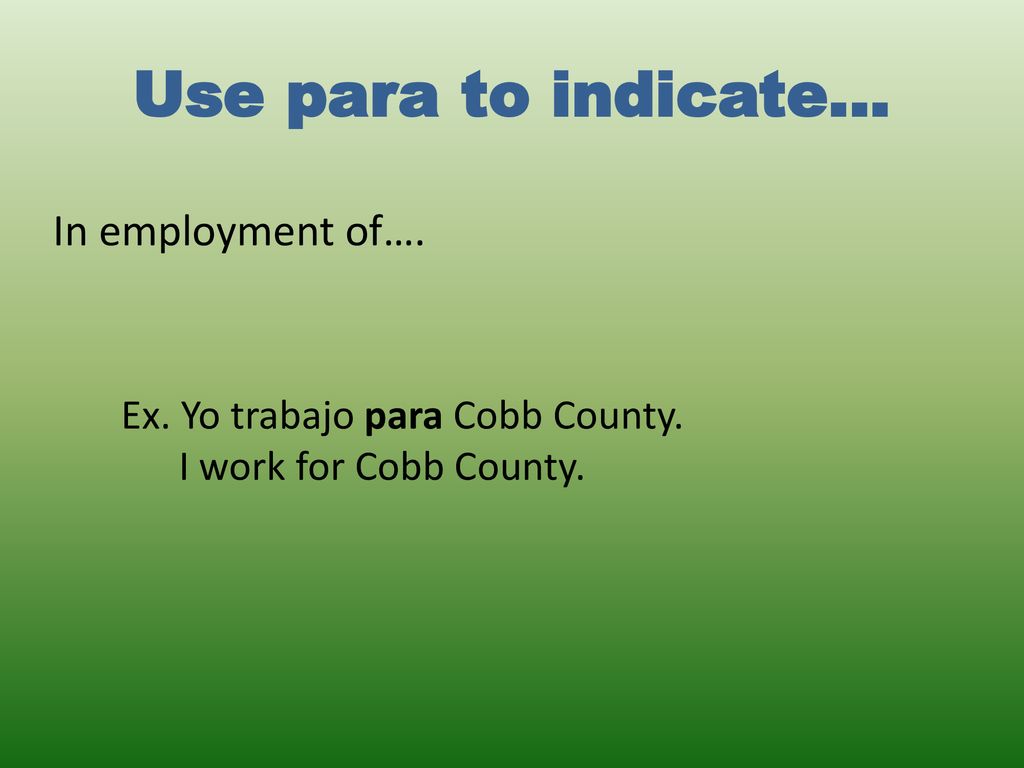 Use para to indicate…

In employment of….

Ex. Yo trabajo para Cobb County.
I work for Cobb County.